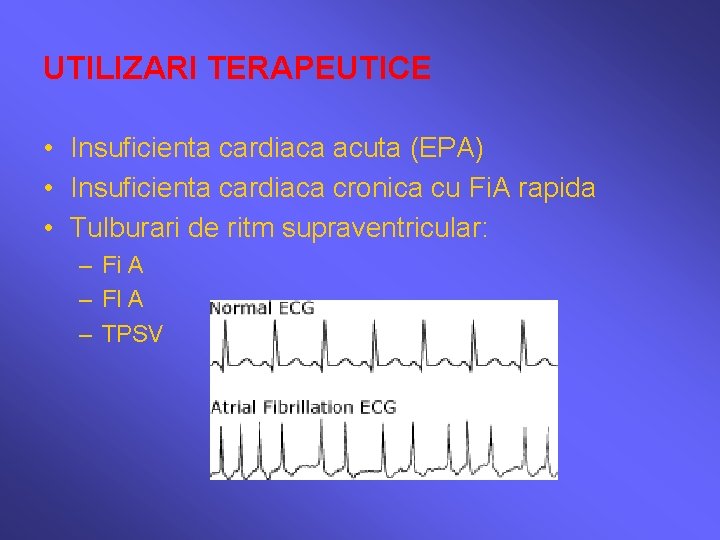 UTILIZARI TERAPEUTICE

• Insuficienta cardiaca acuta (EPA)
• Insuficienta cardiaca cronica cu FiA rapida
• Tulburari de ritm supraventricular:
– Fi A
– Fl A
– TPSV

Normal ECG

Atrial Fibrillation ECG